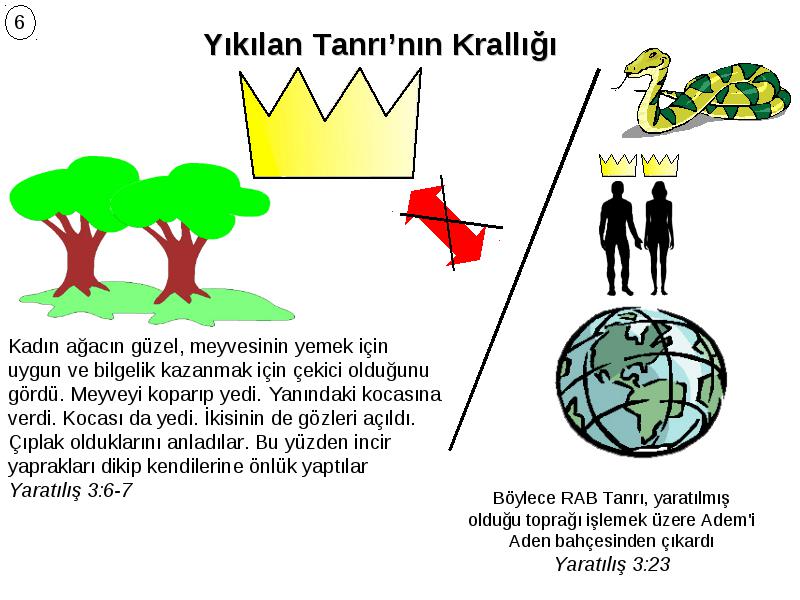 6

Yıkılan Tanrı'nın Krallığı

Kadın ağacın güzel, meyvesinin yemek için uygun ve bilgelik kazanmak için çekici olduğunu gördü. Meyveyi koparıp yedi. Yanındaki kocasına verdi. Kocası da yedi. İkisinin de gözleri açıldı. Çıplak olduklarını anladılar. Bu yüzden incir yaprakları dikip kendilerine önlük yaptılar
Yaratılış 3:6-7

Böylece RAB Tanrı, yaratılmış olduğu toprağı işlemek üzere Adem'i Aden bahçesinden çıkardı
Yaratılış 3:23